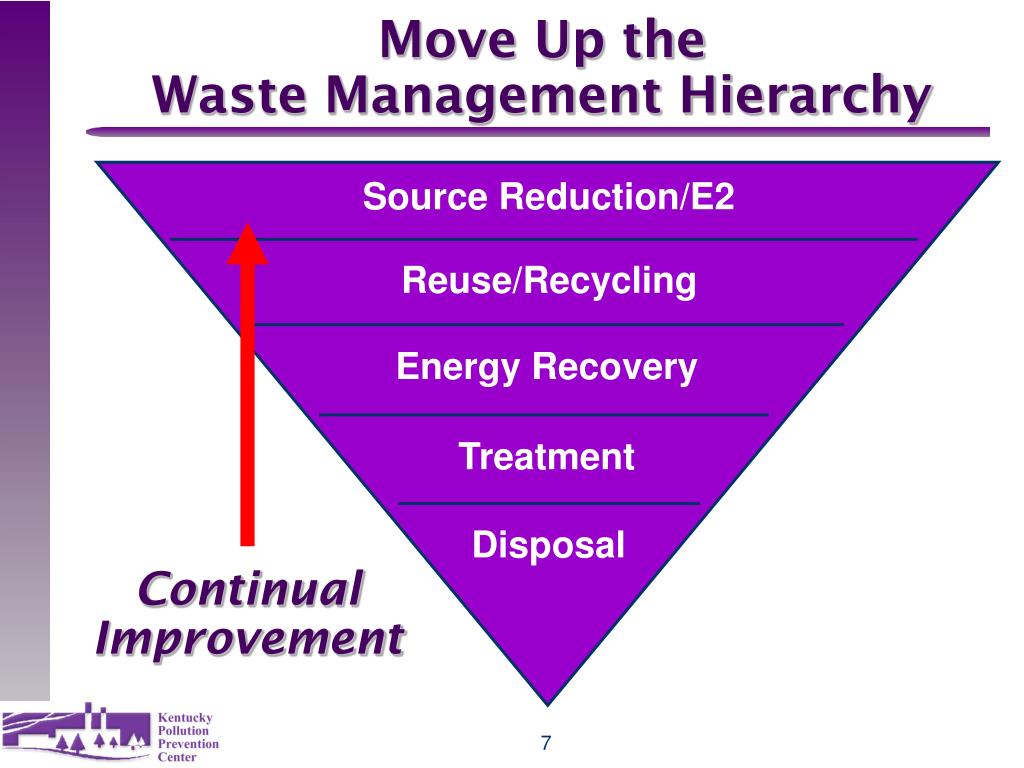 Move Up the
Waste Management Hierarchy

Source Reduction/E2

Reuse/Recycling

Energy Recovery

Treatment

Disposal

Continual Improvement

Kentucky Pollution Prevention Center

7